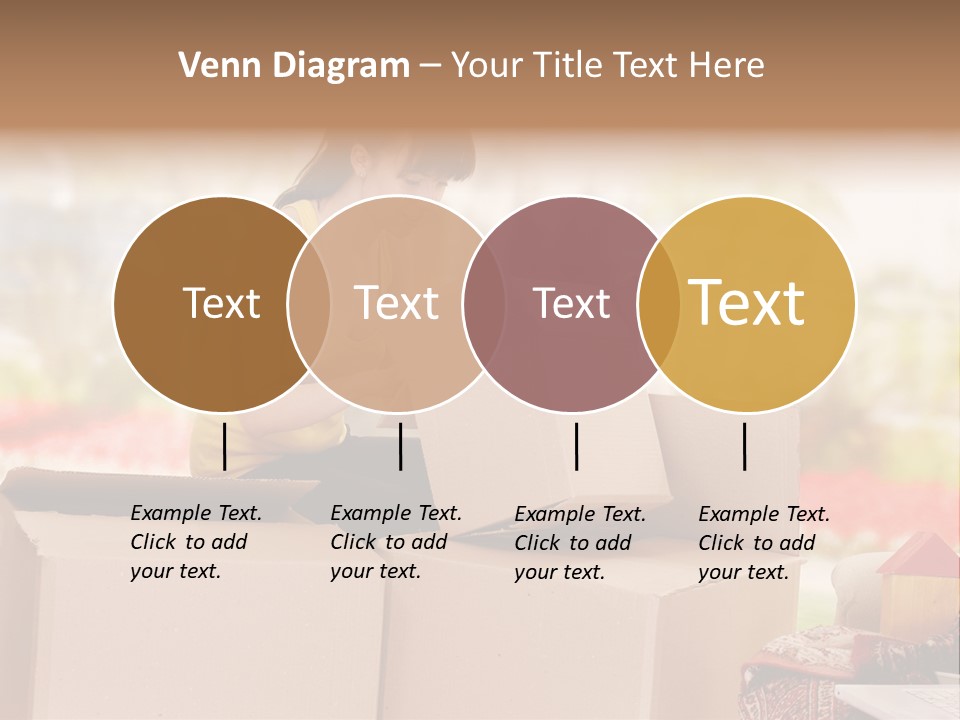 Venn Diagram – Your Title Text Here

Text

Text

Text

Text

Example Text. Click to add your text.

Example Text. Click to add your text.

Example Text. Click to add your text.

Example Text. Click to add your text.